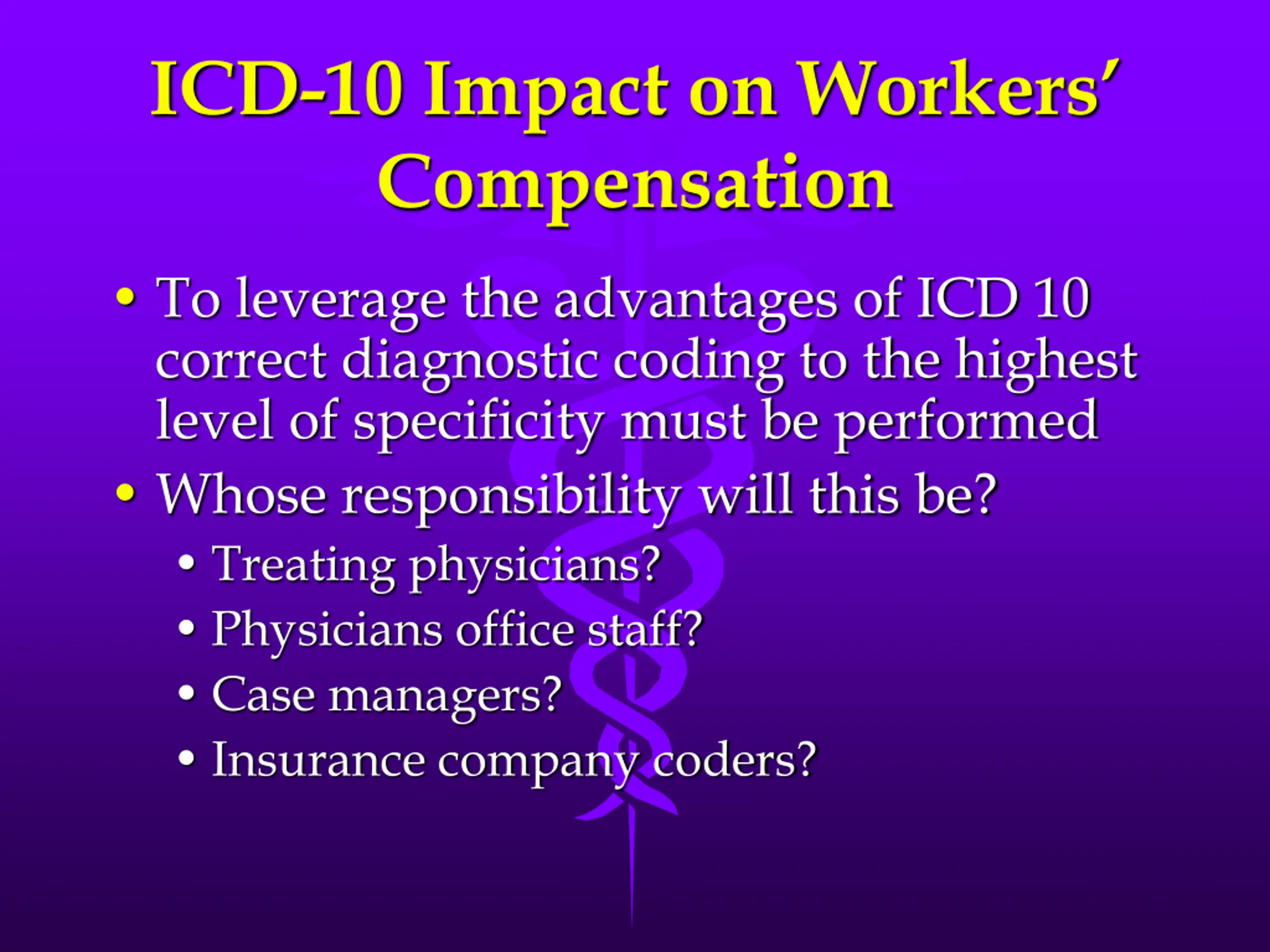 ICD-10 Impact on Workers' Compensation

• To leverage the advantages of ICD 10 correct diagnostic coding to the highest level of specificity must be performed
• Whose responsibility will this be?
  • Treating physicians?
  • Physicians office staff?
  • Case managers?
  • Insurance company coders?